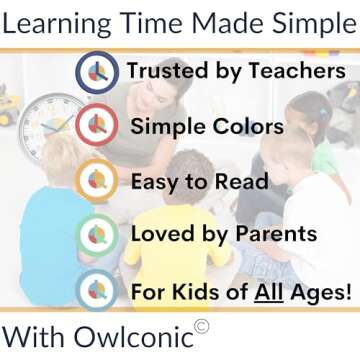 Learning Time Made Simple

Trusted by Teachers

Simple Colors

Easy to Read

Loved by Parents

For Kids of All Ages!

With Owlconic©